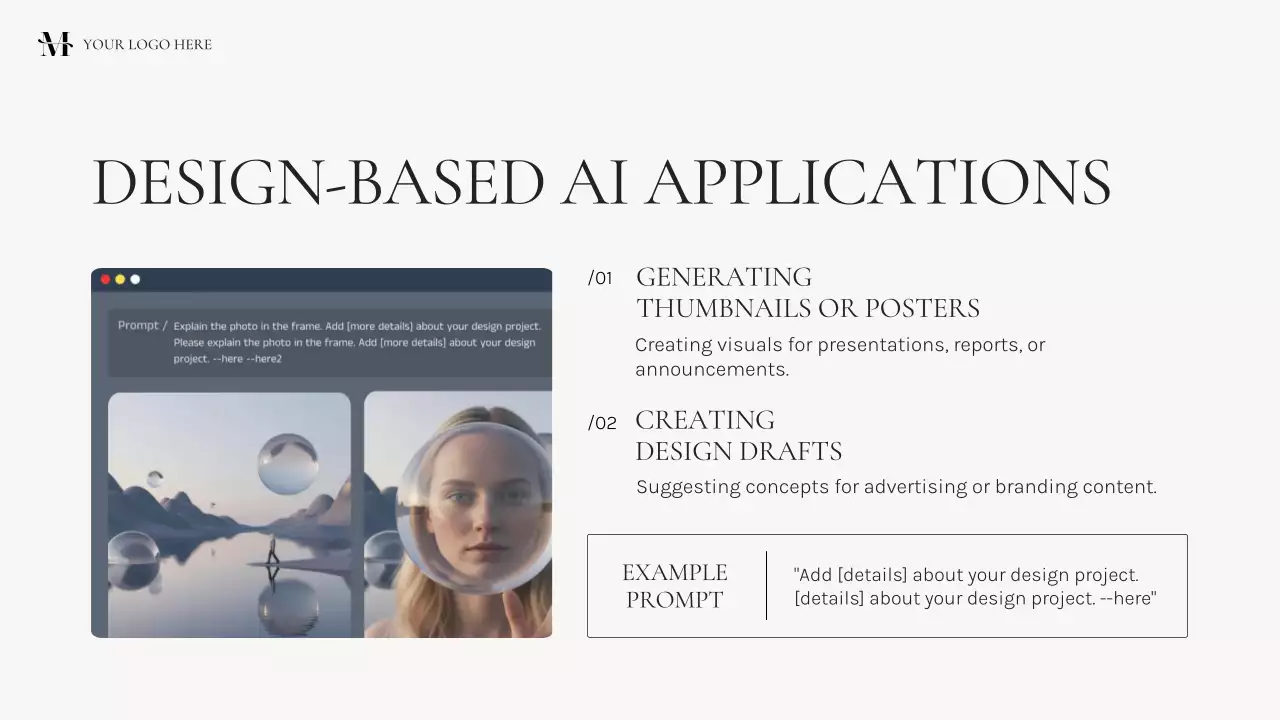 M YOUR LOGO HERE

DESIGN-BASED AI APPLICATIONS

Prompt / Explain the photo in the frame. Add [more details] about your design project. Please explain the photo in the frame. Add [more details] about your design project. --here --here2

/01 GENERATING THUMBNAILS OR POSTERS

Creating visuals for presentations, reports, or announcements.

/02 CREATING DESIGN DRAFTS

Suggesting concepts for advertising or branding content.

EXAMPLE PROMPT

"Add [details] about your design project. [details] about your design project. --here"